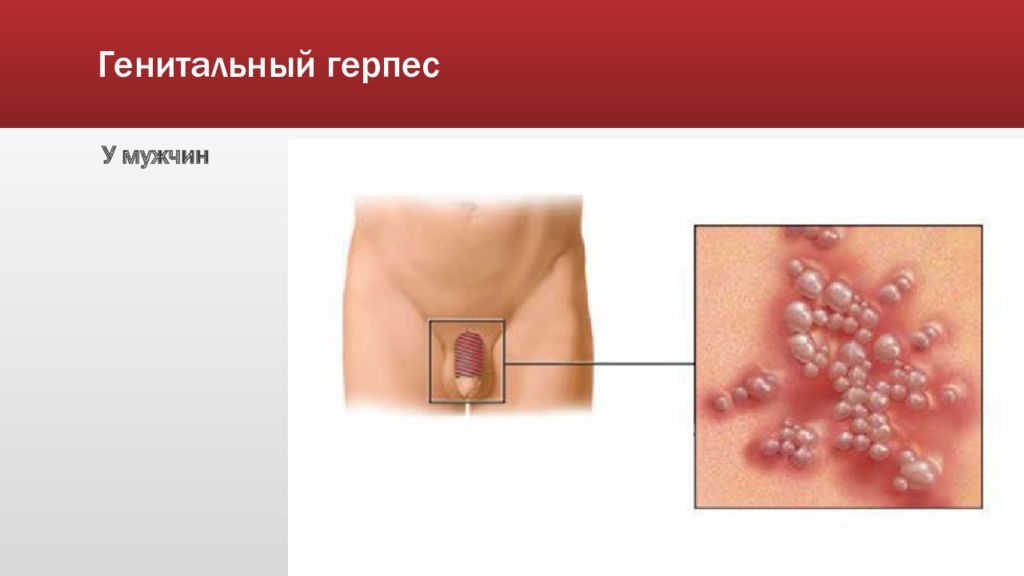 Генитальный герпес

У мужчин